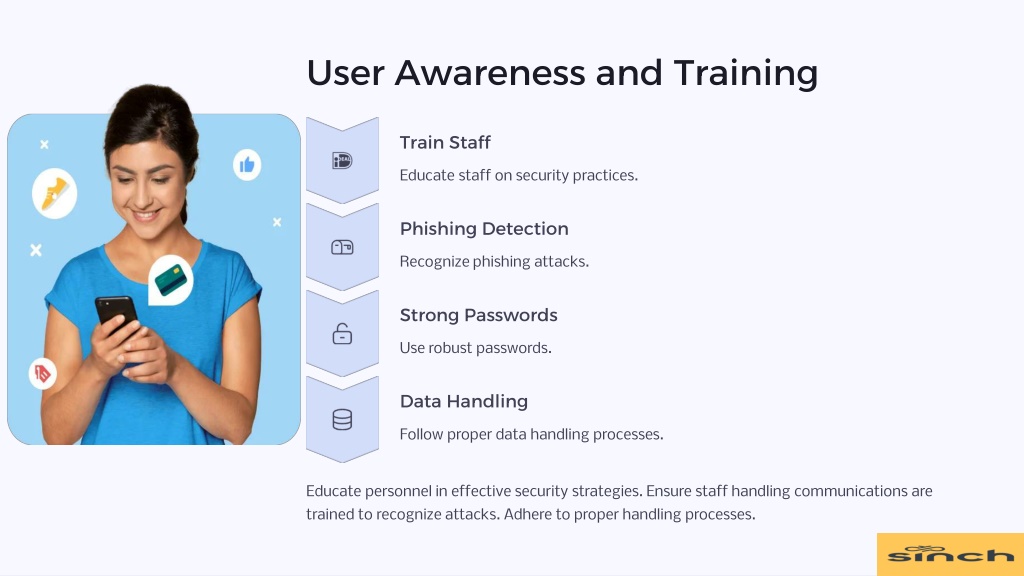 User Awareness and Training

Train Staff

Educate staff on security practices.

Phishing Detection

Recognize phishing attacks.

Strong Passwords

Use robust passwords.

Data Handling

Follow proper data handling processes.

Educate personnel in effective security strategies. Ensure staff handling communications are trained to recognize attacks. Adhere to proper handling processes.

sinch